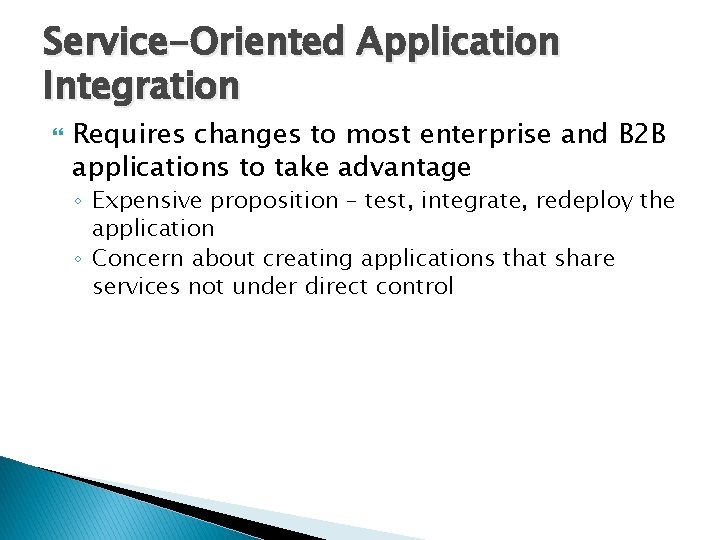 Service-Oriented Application Integration

Requires changes to most enterprise and B2B applications to take advantage

◦ Expensive proposition – test, integrate, redeploy the application
◦ Concern about creating applications that share services not under direct control